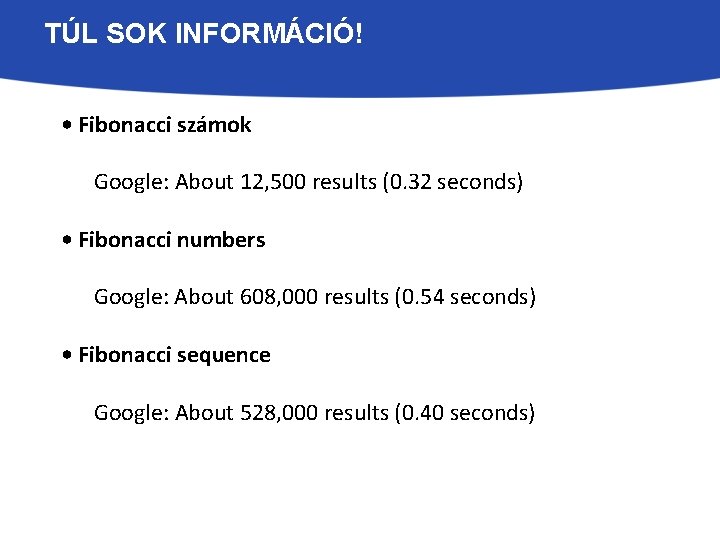 TÚL SOK INFORMÁCIÓ!

• Fibonacci számok

Google: About 12,500 results (0.32 seconds)

• Fibonacci numbers

Google: About 608,000 results (0.54 seconds)

• Fibonacci sequence

Google: About 528,000 results (0.40 seconds)